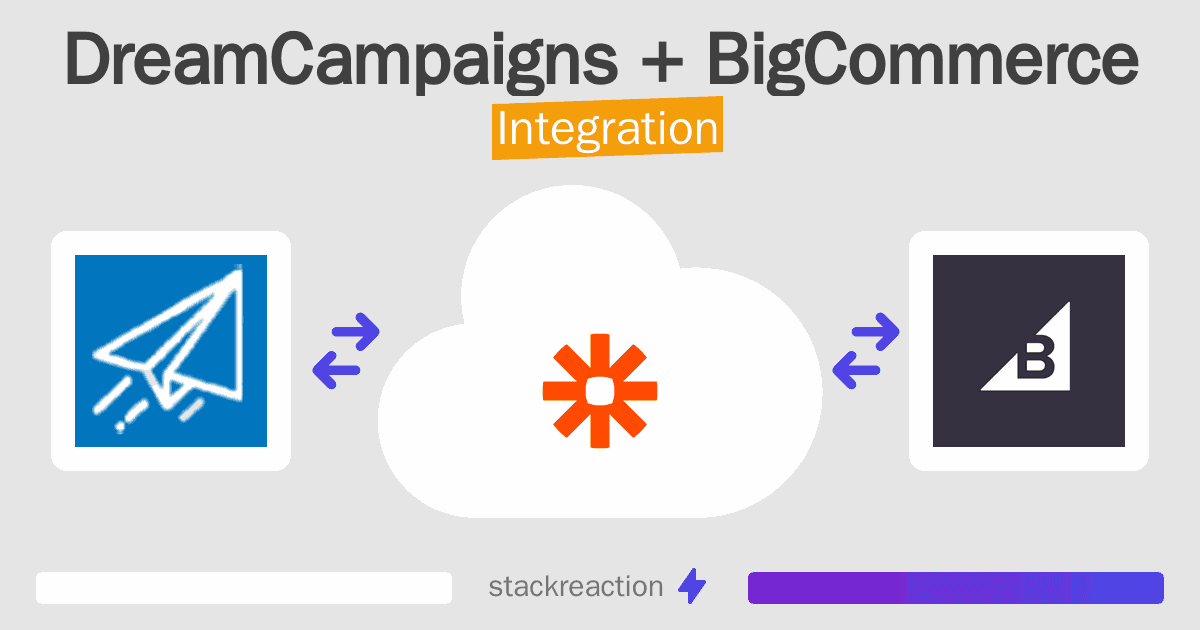 DreamCampaigns + BigCommerce
Integration

B

stackreaction